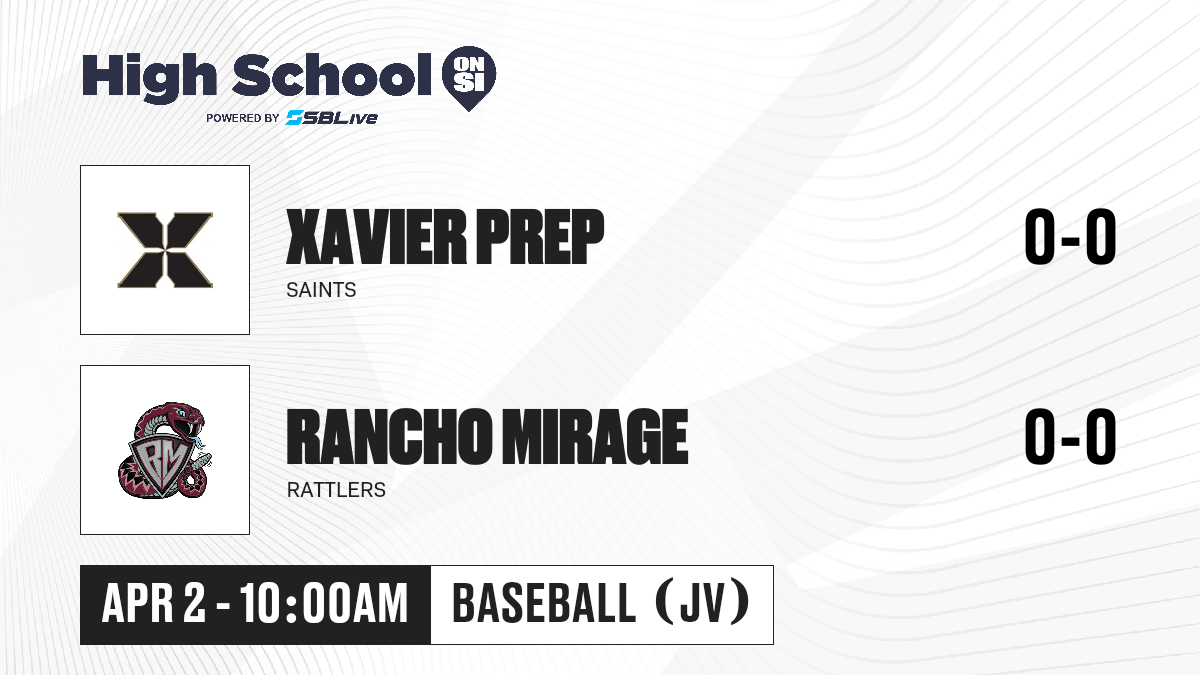 High School ON SI
POWERED BY SBLive

XAVIER PREP
SAINTS
0-0

RM

RANCHO MIRAGE
RATTLERS
0-0

APR 2 - 10:00AM
BASEBALL (JV)